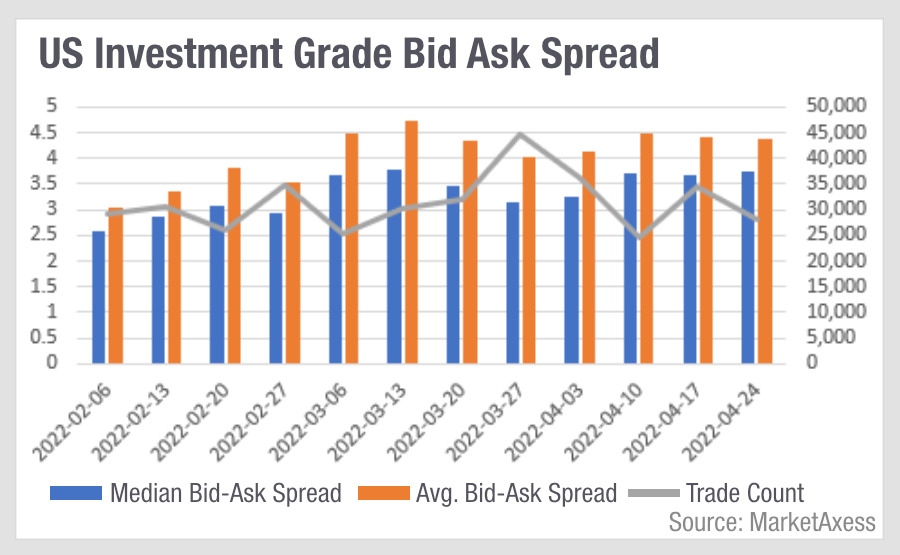 US Investment Grade Bid Ask Spread

5
4.5
4
3.5
3
2.5
2
1.5
1
0.5
0

50,000
45,000
40,000
35,000
30,000
25,000
20,000
15,000
10,000
5,000
0

2022-02-06
2022-02-13
2022-02-20
2022-02-27
2022-03-06
2022-03-13
2022-03-20
2022-03-27
2022-04-03
2022-04-10
2022-04-17
2022-04-24

Median Bid-Ask Spread
Avg. Bid-Ask Spread
Trade Count

Source: MarketAxess